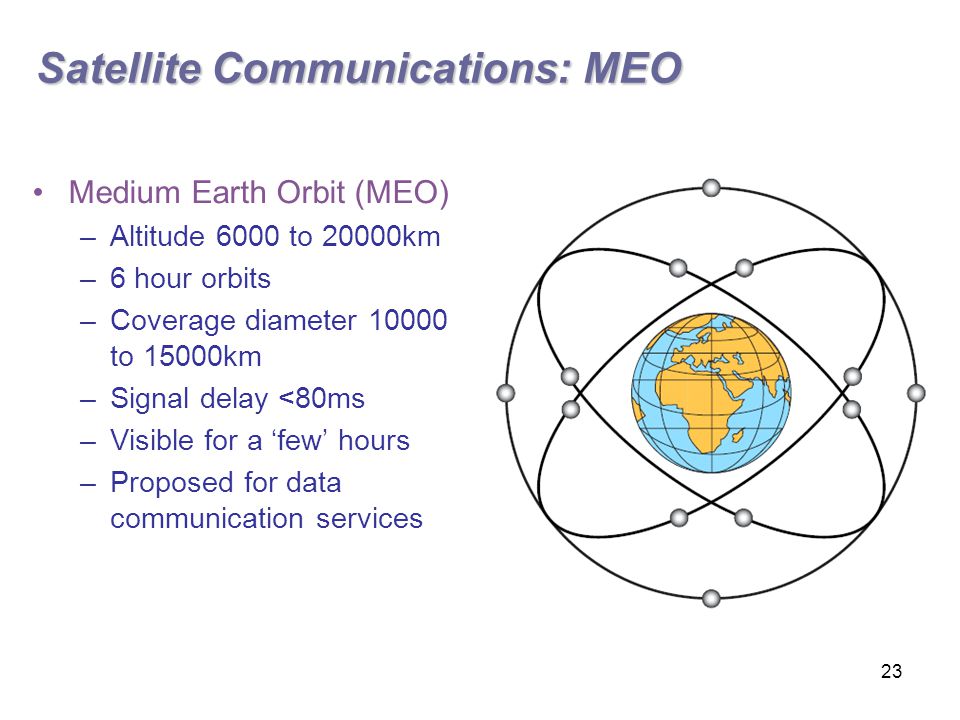 Satellite Communications: MEO

• Medium Earth Orbit (MEO)
– Altitude 6000 to 20000km
– 6 hour orbits
– Coverage diameter 10000 to 15000km
– Signal delay <80ms
– Visible for a ‘few’ hours
– Proposed for data communication services

23